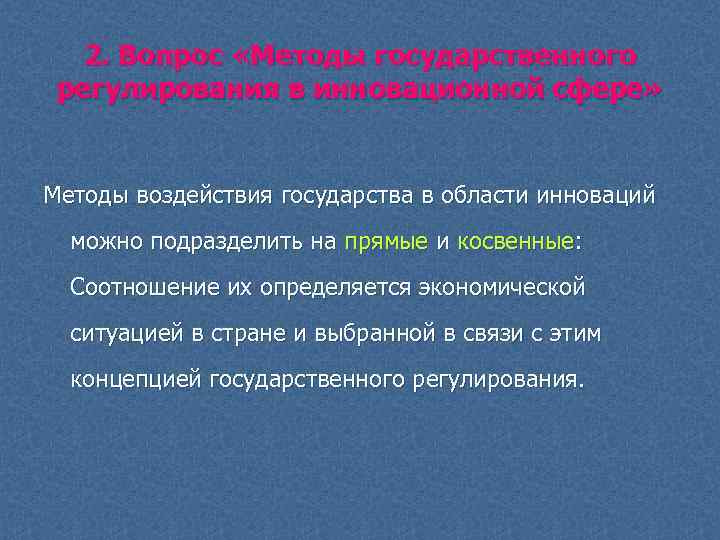 2. Вопрос «Методы государственного регулирования в инновационной сфере»

Методы воздействия государства в области инноваций можно подразделить на прямые и косвенные: Соотношение их определяется экономической ситуацией в стране и выбранной в связи с этим концепцией государственного регулирования.